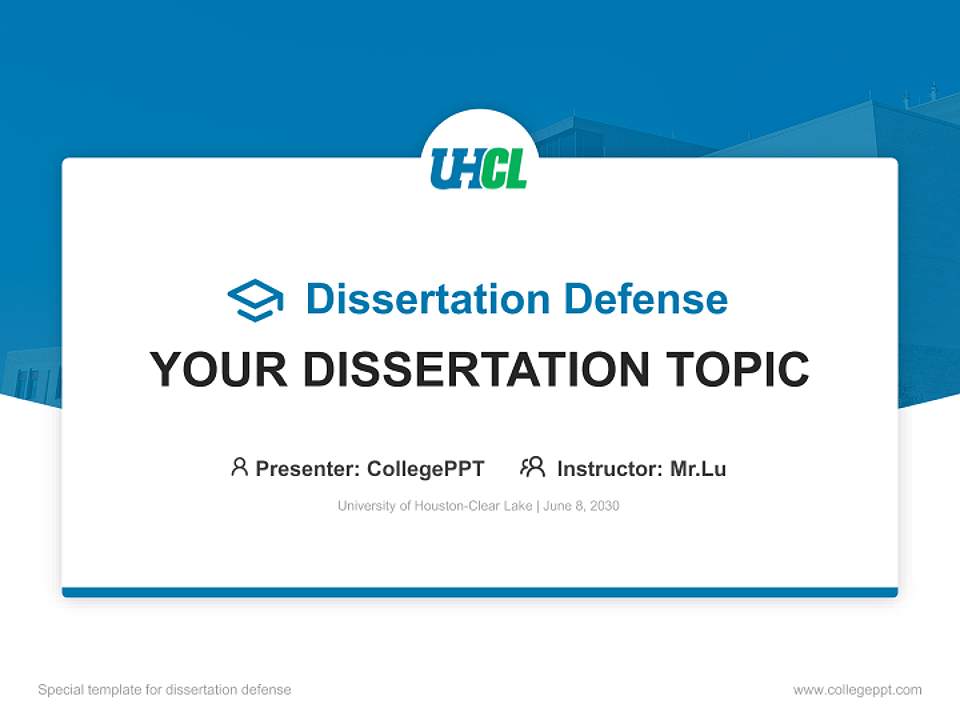 UHCL

Dissertation Defense

YOUR DISSERTATION TOPIC

Presenter: CollegePPT Instructor: Mr.Lu

University of Houston-Clear Lake | June 8, 2030

Special template for dissertation defense

www.collegeppt.com